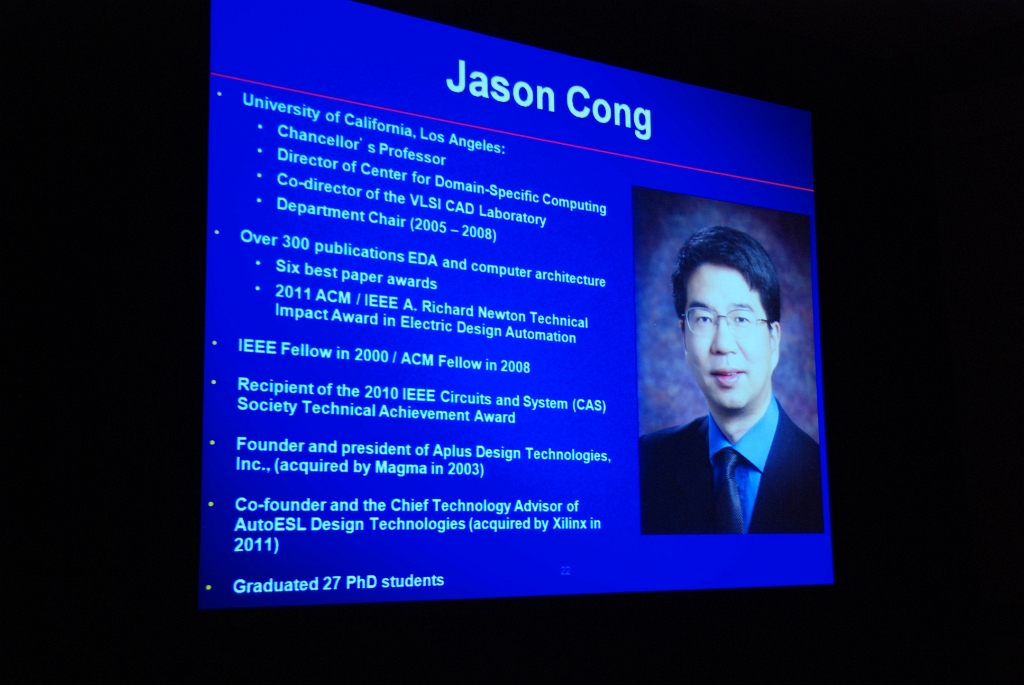 Jason Cong

• University of California, Los Angeles:
  • Chancellor's Professor
  • Director of Center for Domain-Specific Computing
  • Co-director of the VLSI CAD Laboratory
  • Department Chair (2005 – 2008)
• Over 300 publications EDA and computer architecture
  • Six best paper awards
  • 2011 ACM / IEEE A. Richard Newton Technical Impact Award in Electric Design Automation
• IEEE Fellow in 2000 / ACM Fellow in 2008
• Recipient of the 2010 IEEE Circuits and System (CAS) Society Technical Achievement Award
• Founder and president of Aplus Design Technologies, Inc., (acquired by Magma in 2003)
• Co-founder and the Chief Technology Advisor of AutoESL Design Technologies (acquired by Xilinx in 2011)
• Graduated 27 PhD students

22